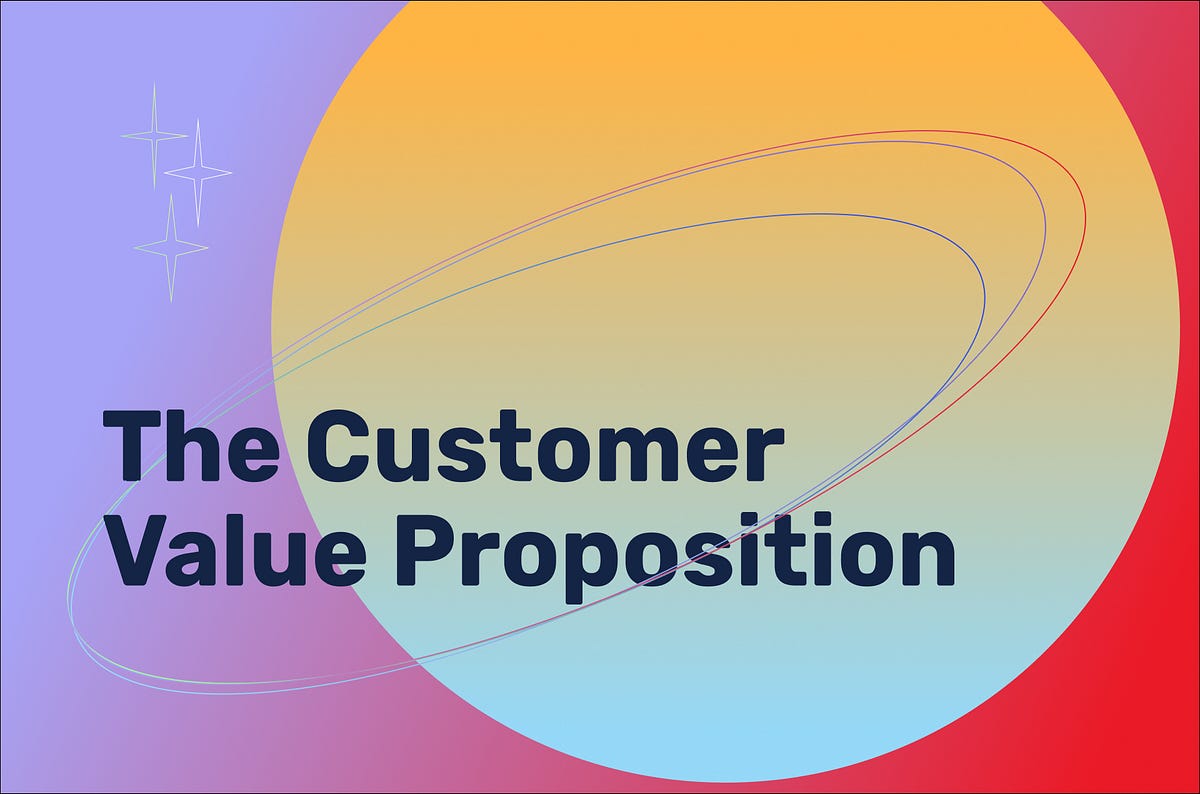 The Customer Value Proposition